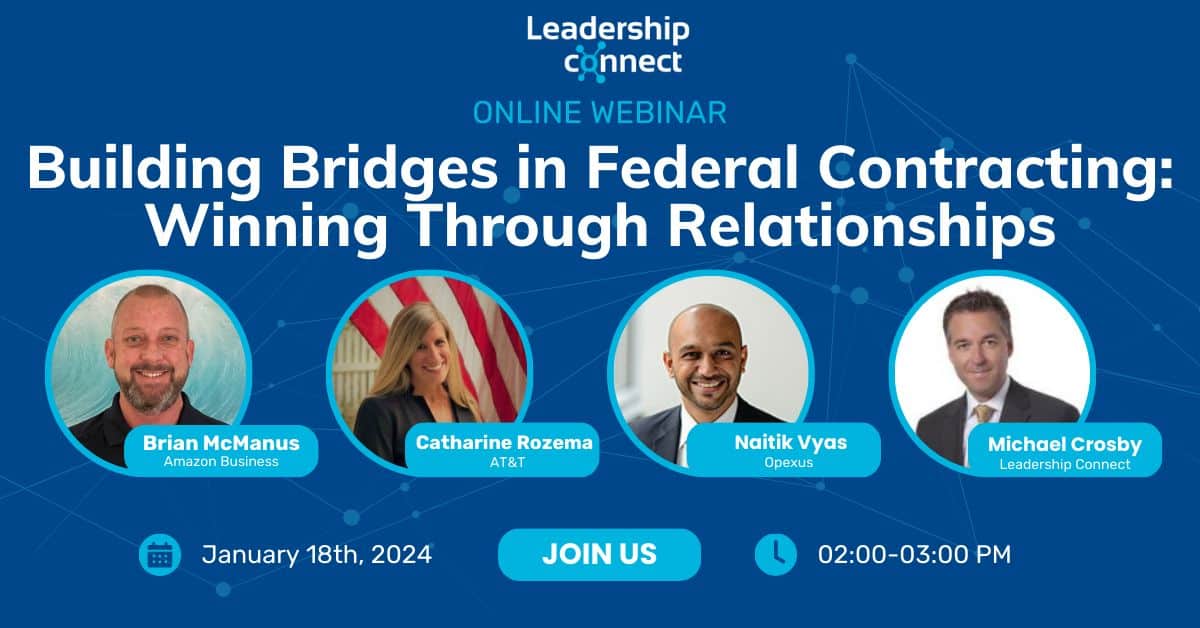 Leadership connect

ONLINE WEBINAR

Building Bridges in Federal Contracting: Winning Through Relationships

Brian McManus
Amazon Business

Catharine Rozema
AT&T

Naitik Vyas
Opexus

Michael Crosby
Leadership Connect

January 18th, 2024

JOIN US

02:00-03:00 PM